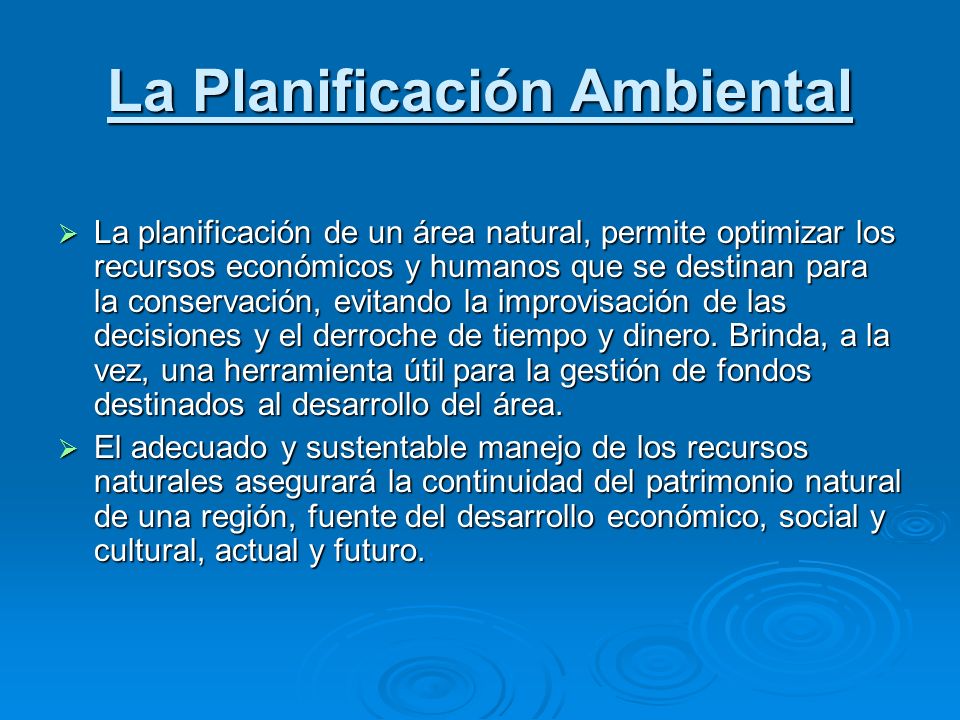 La Planificación Ambiental

➢ La planificación de un área natural, permite optimizar los recursos económicos y humanos que se destinan para la conservación, evitando la improvisación de las decisiones y el derroche de tiempo y dinero. Brinda, a la vez, una herramienta útil para la gestión de fondos destinados al desarrollo del área.

➢ El adecuado y sustentable manejo de los recursos naturales asegurará la continuidad del patrimonio natural de una región, fuente del desarrollo económico, social y cultural, actual y futuro.